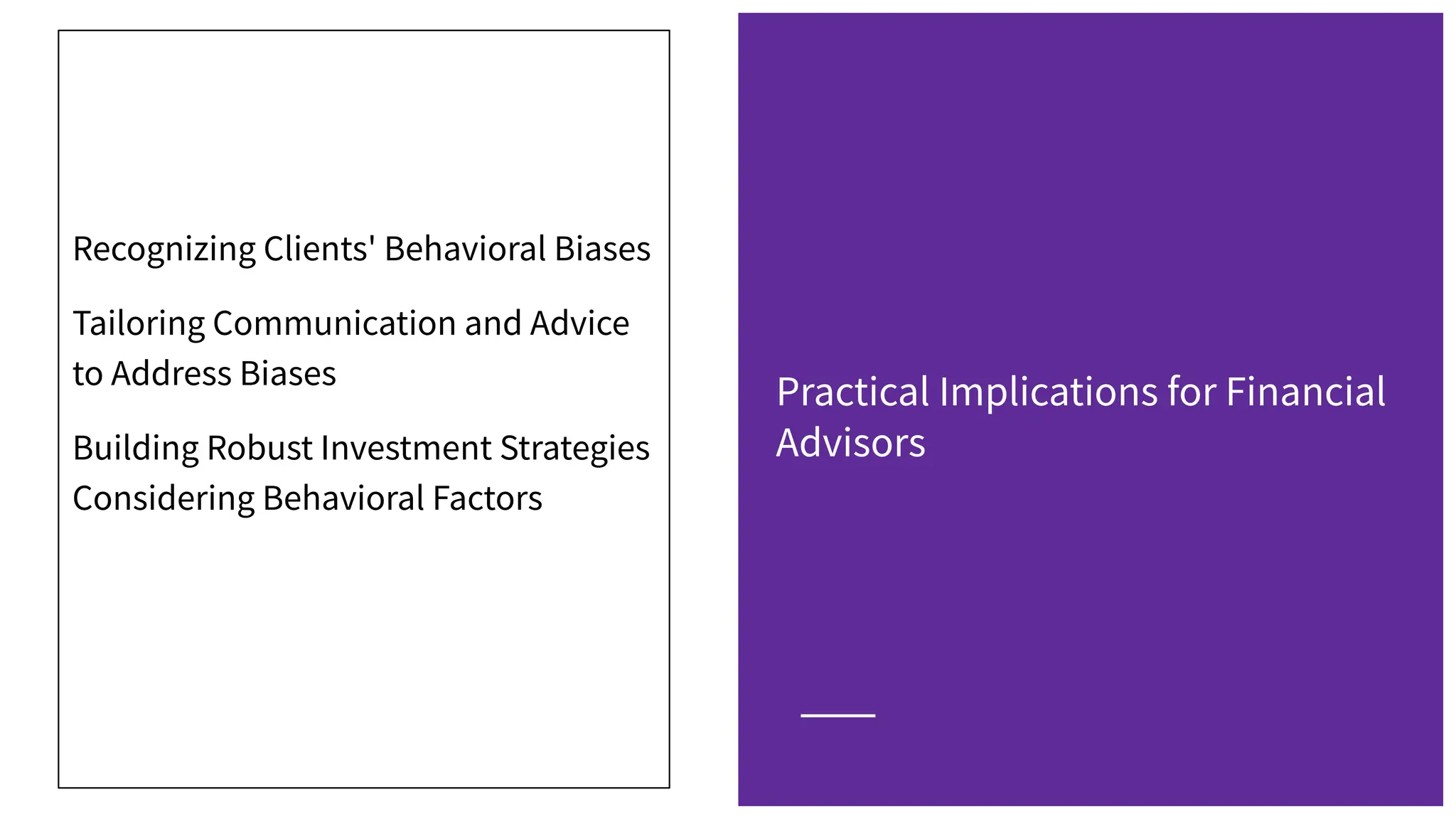 Recognizing Clients' Behavioral Biases

Tailoring Communication and Advice to Address Biases

Building Robust Investment Strategies Considering Behavioral Factors

Practical Implications for Financial Advisors